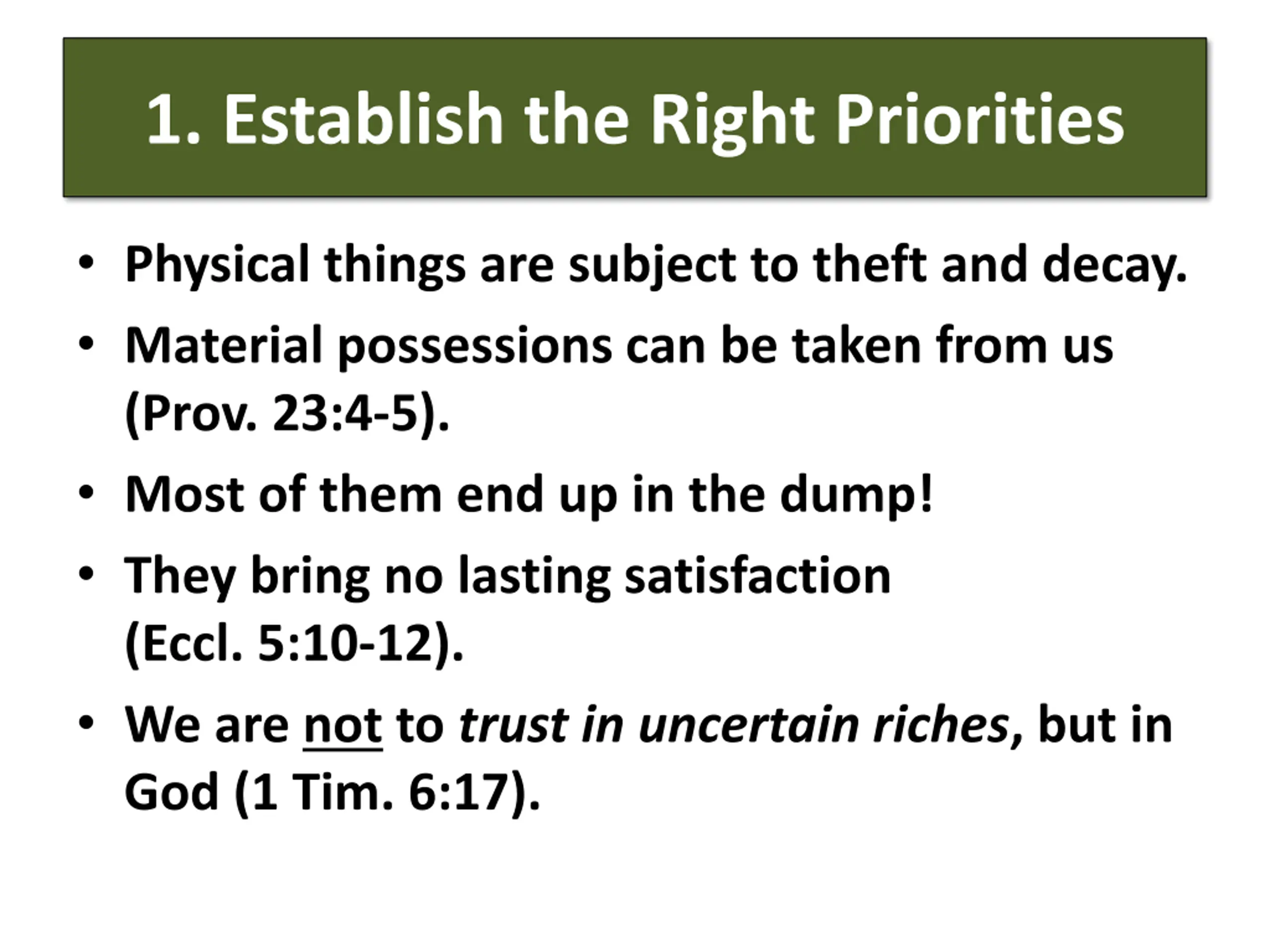 1. Establish the Right Priorities

• Physical things are subject to theft and decay.
• Material possessions can be taken from us (Prov. 23:4-5).
• Most of them end up in the dump!
• They bring no lasting satisfaction (Eccl. 5:10-12).
• We are not to trust in uncertain riches, but in God (1 Tim. 6:17).